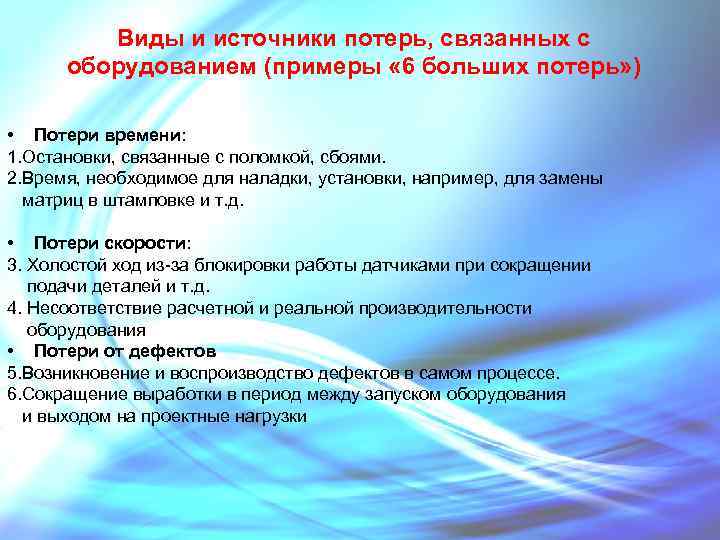 Виды и источники потерь, связанных с оборудованием (примеры «6 больших потерь»)

• Потери времени:
1.Остановки, связанные с поломкой, сбоями.
2.Время, необходимое для наладки, установки, например, для замены матриц в штамповке и т.д.

• Потери скорости:
3. Холостой ход из-за блокировки работы датчиками при сокращении подачи деталей и т.д.
4. Несоответствие расчетной и реальной производительности оборудования
• Потери от дефектов
5.Возникновение и воспроизводство дефектов в самом процессе.
6.Сокращение выработки в период между запуском оборудования и выходом на проектные нагрузки